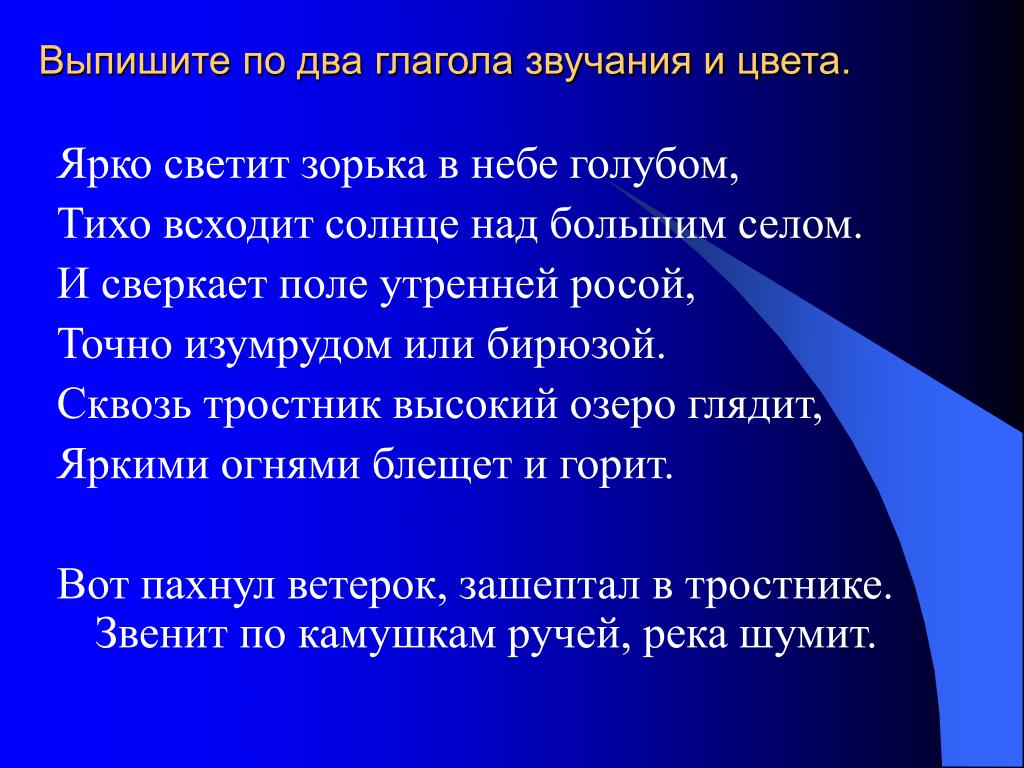 Выпишите по два глагола звучания и цвета.

Ярко светит зорька в небе голубом,
Тихо всходит солнце над большим селом.
И сверкает поле утренней росой,
Точно изумрудом или бирюзой.
Сквозь тростник высокий озеро глядит,
Яркими огнями блещет и горит.

Вот пахнул ветерок, зашептал в тростнике.
Звенит по камушкам ручей, река шумит.